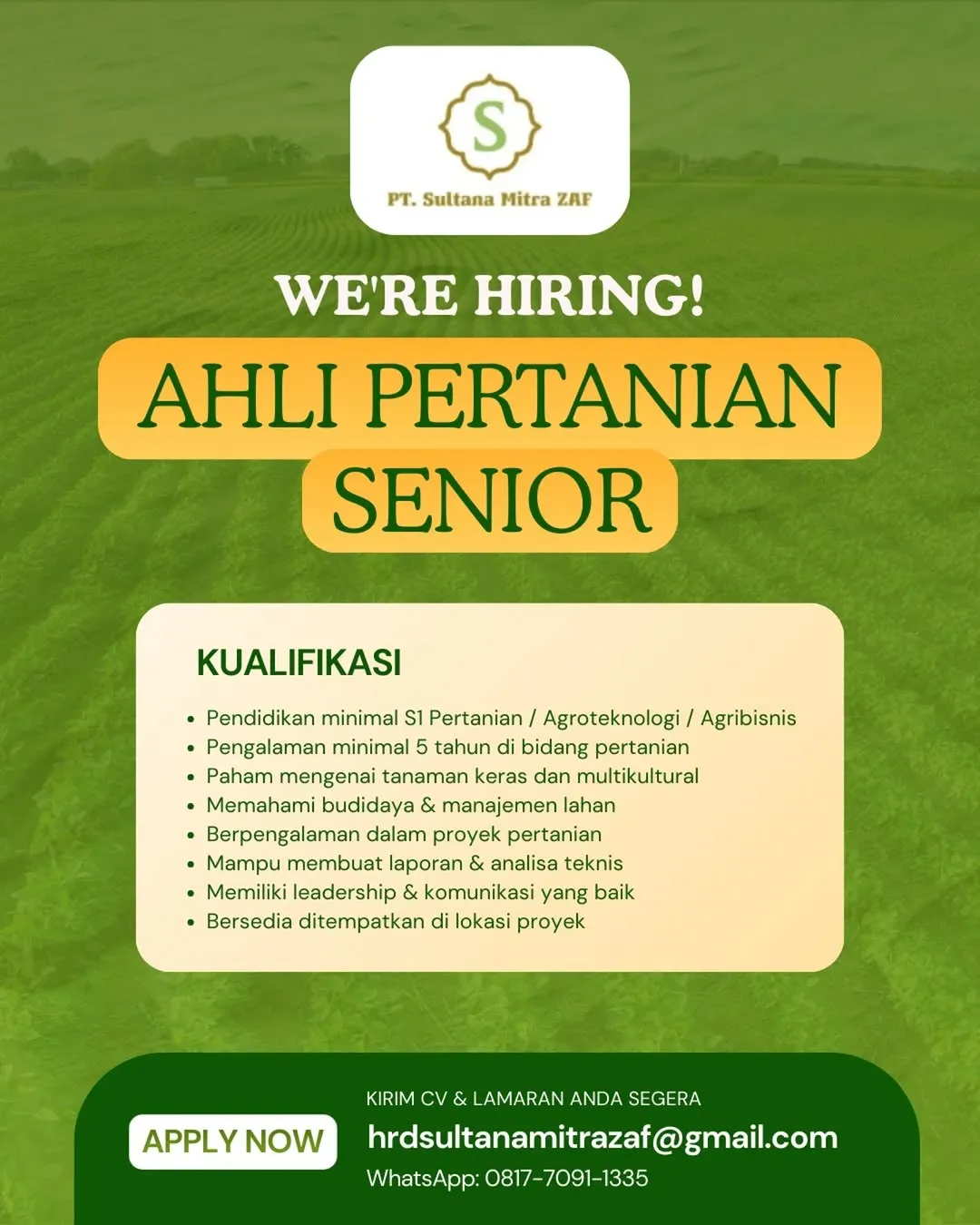 S

PT. Sultana Mitra ZAF

WE'RE HIRING!

AHLI PERTANIAN SENIOR

KUALIFIKASI

- Pendidikan minimal S1 Pertanian / Agroteknologi / Agribisnis
- Pengalaman minimal 5 tahun di bidang pertanian
- Paham mengenai tanaman keras dan multikultural
- Memahami budidaya & manajemen lahan
- Berpengalaman dalam proyek pertanian
- Mampu membuat laporan & analisa teknis
- Memiliki leadership & komunikasi yang baik
- Bersedia ditempatkan di lokasi proyek

APPLY NOW

KIRIM CV & LAMARAN ANDA SEGERA

hrdsultanamitrazaf@gmail.com

WhatsApp: 0817-7091-1335